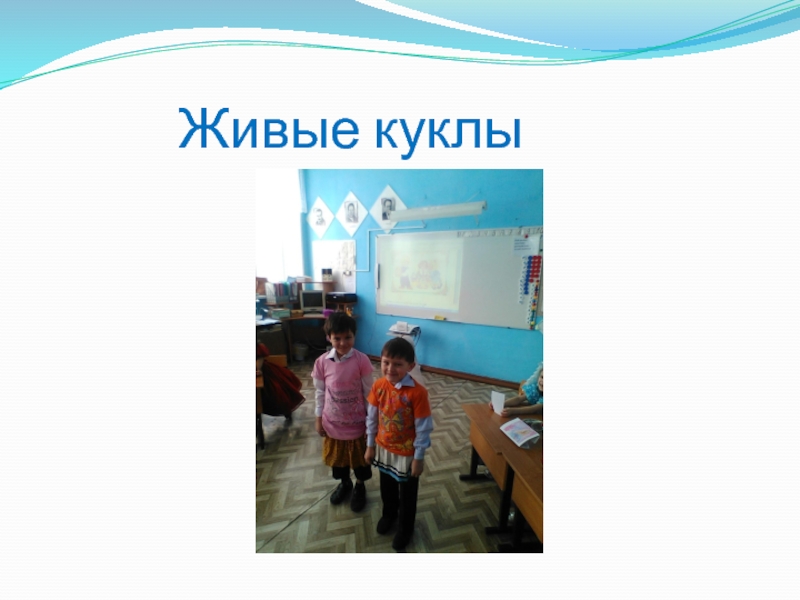 Живые куклы